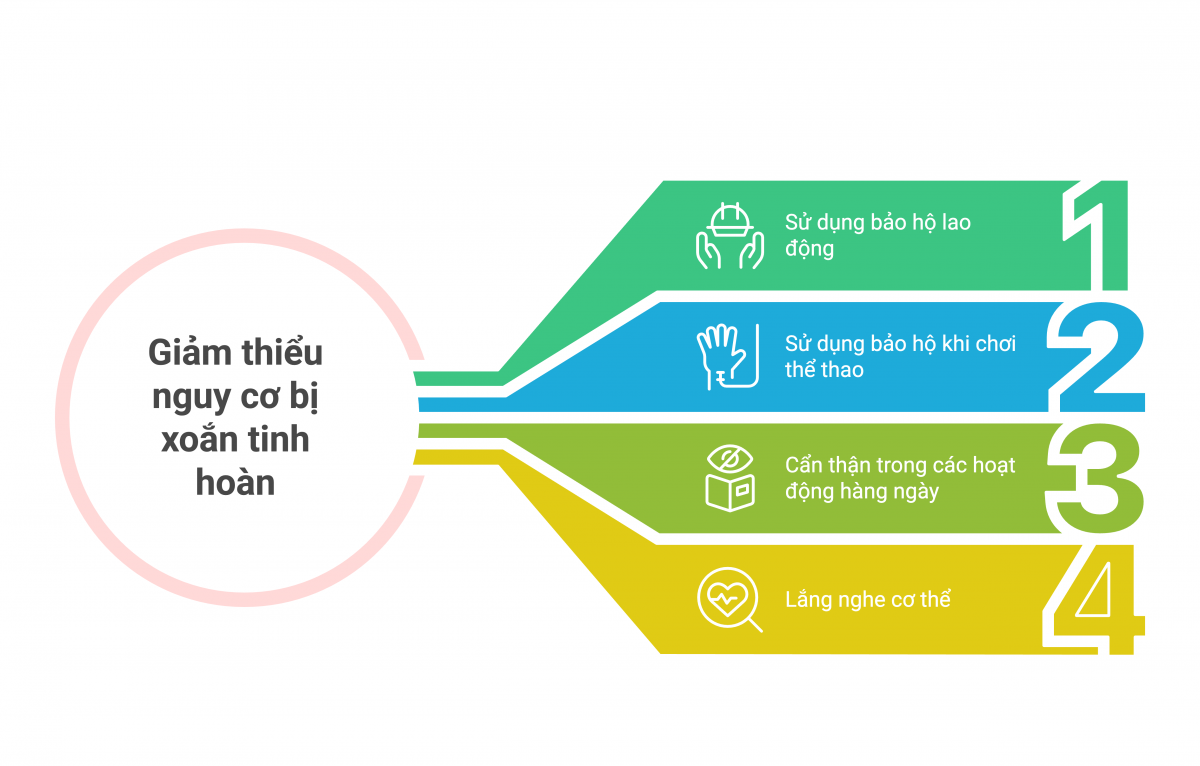 Giảm thiểu nguy cơ bị xoắn tinh hoàn

Sử dụng bảo hộ lao động

1

Sử dụng bảo hộ khi chơi thể thao

2

Cẩn thận trong các hoạt động hàng ngày

3

Lắng nghe cơ thể

4